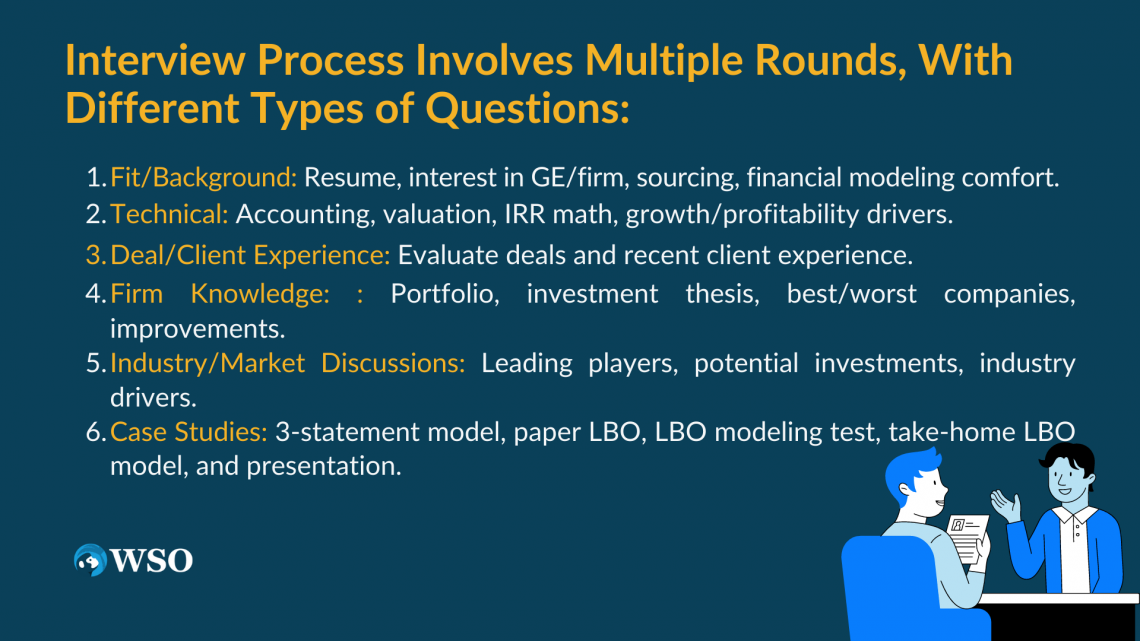 Interview Process Involves Multiple Rounds, With Different Types of Questions:

1. Fit/Background: Resume, interest in GE/firm, sourcing, financial modeling comfort.
2. Technical: Accounting, valuation, IRR math, growth/profitability drivers.
3. Deal/Client Experience: Evaluate deals and recent client experience.
4. Firm Knowledge: : Portfolio, investment thesis, best/worst companies, improvements.
5. Industry/Market Discussions: Leading players, potential investments, industry drivers.
6. Case Studies: 3-statement model, paper LBO, LBO modeling test, take-home LBO model, and presentation.

WSO